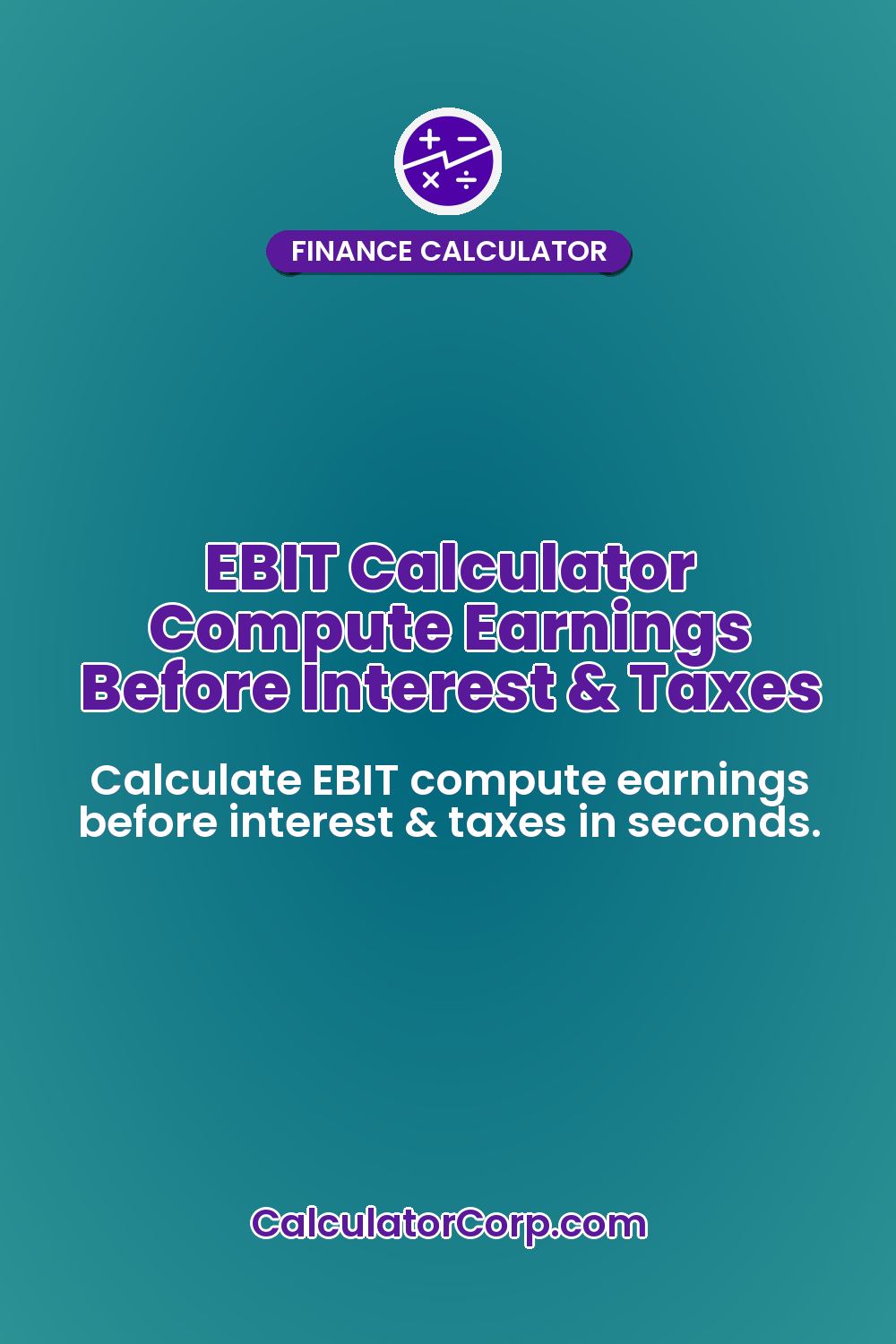 FINANCE CALCULATOR

EBIT Calculator Compute Earnings Before Interest & Taxes

Calculate EBIT compute earnings before interest & taxes in seconds.

CalculatorCorp.com